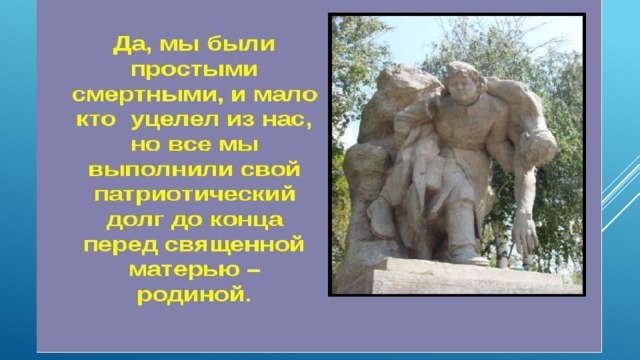 Да, мы были простыми смертными, и мало кто уцелел из нас, но все мы выполнили свой патриотический долг до конца перед священной матерью – родиной.